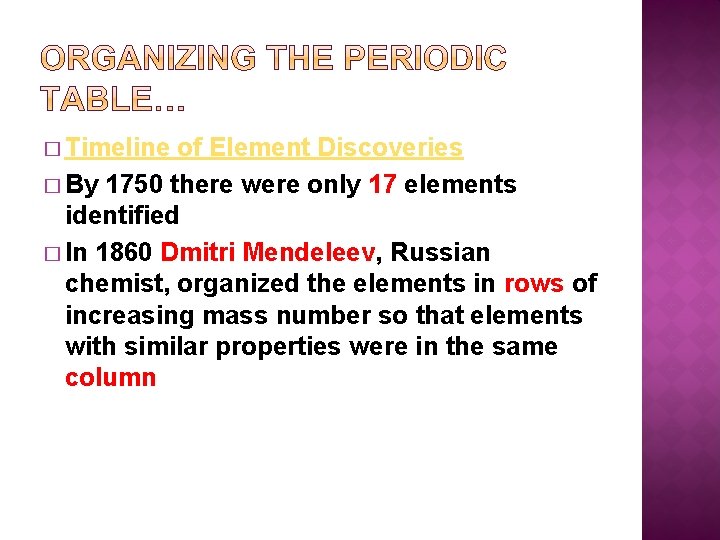 ORGANIZING THE PERIODIC TABLE…

□ Timeline of Element Discoveries

□ By 1750 there were only 17 elements identified

□ In 1860 Dmitri Mendeleev, Russian chemist, organized the elements in rows of increasing mass number so that elements with similar properties were in the same column